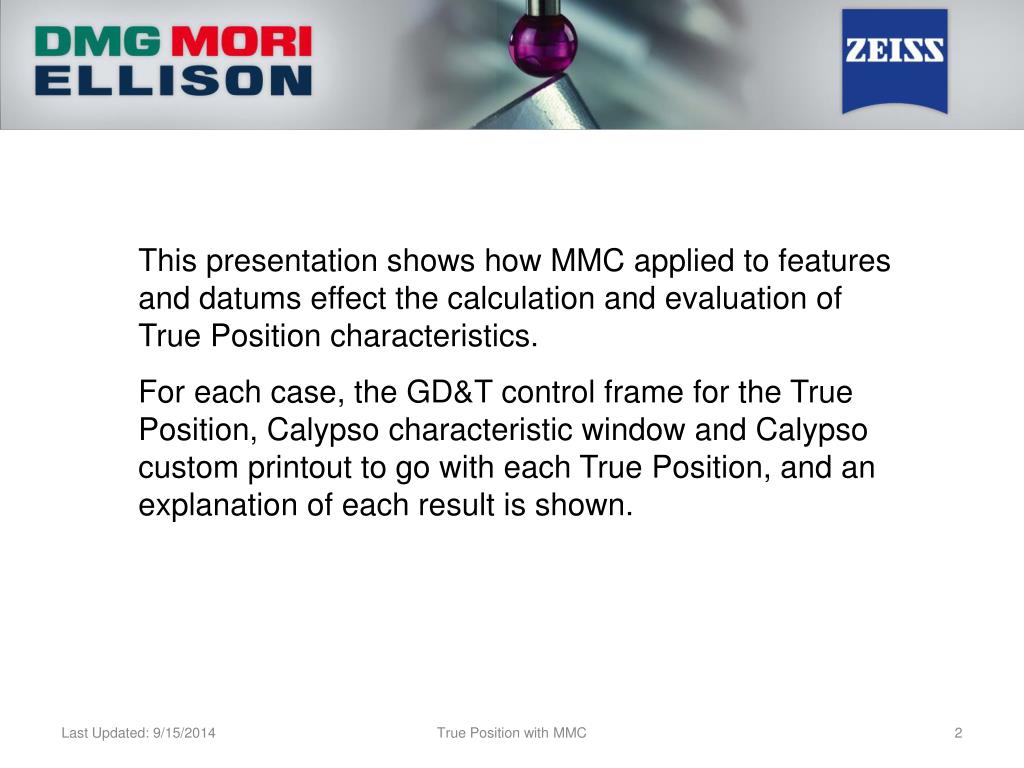 DMG MORI
ELLISON

ZEISS

This presentation shows how MMC applied to features and datums effect the calculation and evaluation of True Position characteristics.

For each case, the GD&T control frame for the True Position, Calypso characteristic window and Calypso custom printout to go with each True Position, and an explanation of each result is shown.

Last Updated: 9/15/2014

True Position with MMC

2